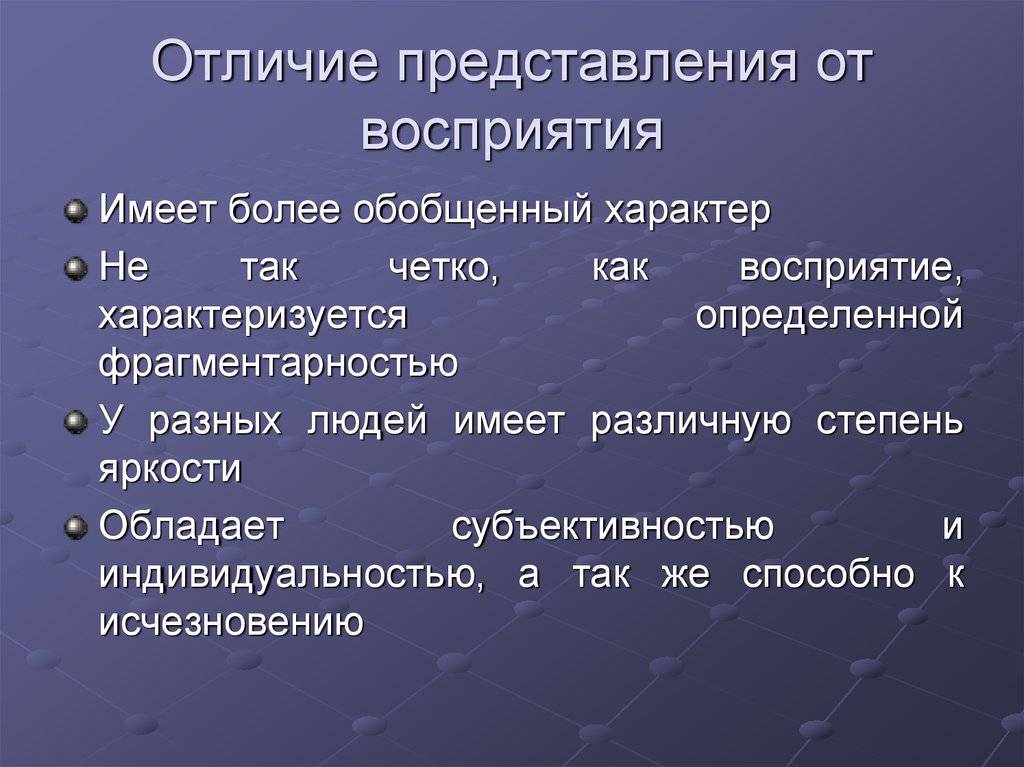 Отличие представления от восприятия

Имеет более обобщенный характер

Не так четко, как восприятие, характеризуется определенной фрагментарностью

У разных людей имеет различную степень яркости

Обладает субъективностью и индивидуальностью, а так же способно к исчезновению